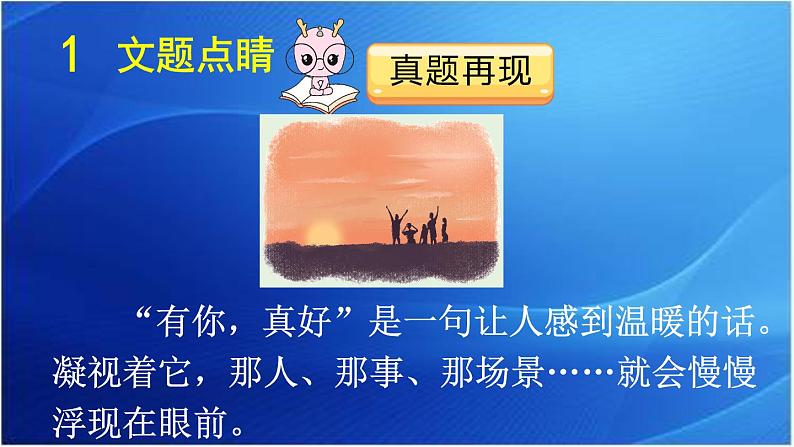 1　文题点睛

真题再现

“有你，真好”是一句让人感到温暖的话。凝视着它，那人、那事、那场景……就会慢慢浮现在眼前。